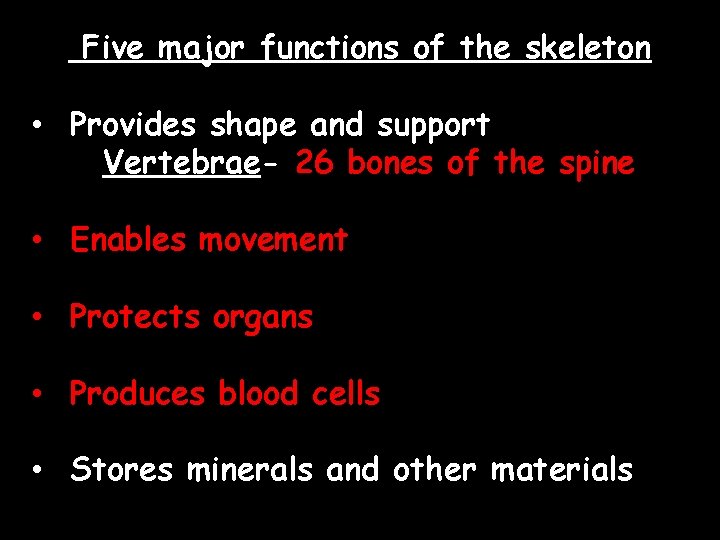 Five major functions of the skeleton

• Provides shape and support
Vertebrae- 26 bones of the spine

• Enables movement

• Protects organs

• Produces blood cells

• Stores minerals and other materials